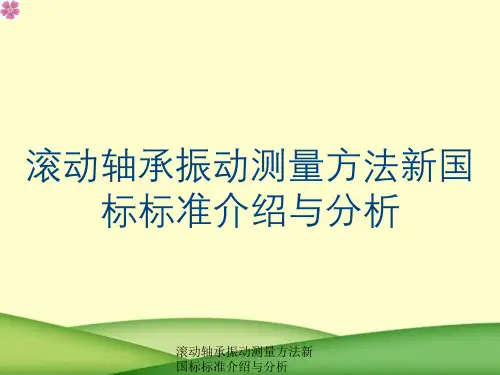 滚动轴承振动测量方法新国标标准介绍与分析

滚动轴承振动测量方法新国标标准介绍与分析